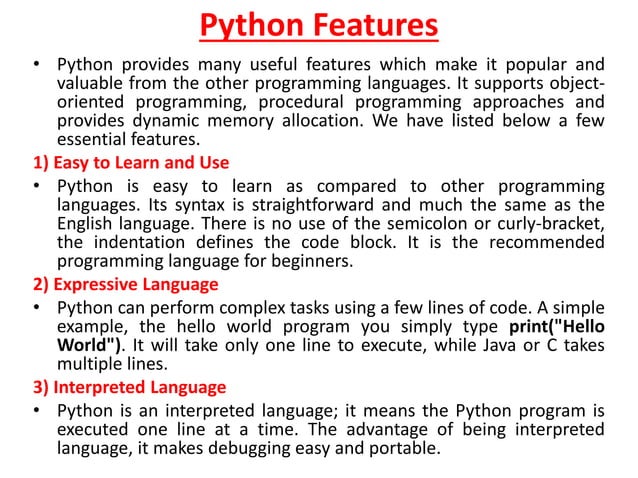 Python Features

• Python provides many useful features which make it popular and valuable from the other programming languages. It supports object-oriented programming, procedural programming approaches and provides dynamic memory allocation. We have listed below a few essential features.

1) Easy to Learn and Use

• Python is easy to learn as compared to other programming languages. Its syntax is straightforward and much the same as the English language. There is no use of the semicolon or curly-bracket, the indentation defines the code block. It is the recommended programming language for beginners.

2) Expressive Language

• Python can perform complex tasks using a few lines of code. A simple example, the hello world program you simply type print("Hello World"). It will take only one line to execute, while Java or C takes multiple lines.

3) Interpreted Language

• Python is an interpreted language; it means the Python program is executed one line at a time. The advantage of being interpreted language, it makes debugging easy and portable.